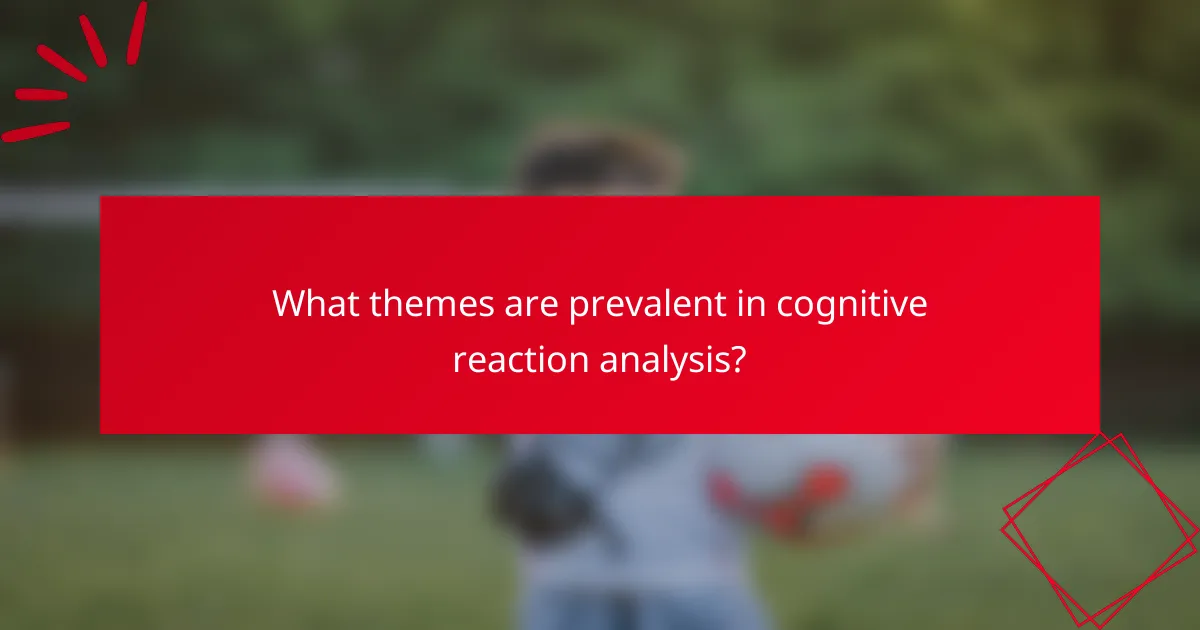 What themes are prevalent in cognitive reaction analysis?